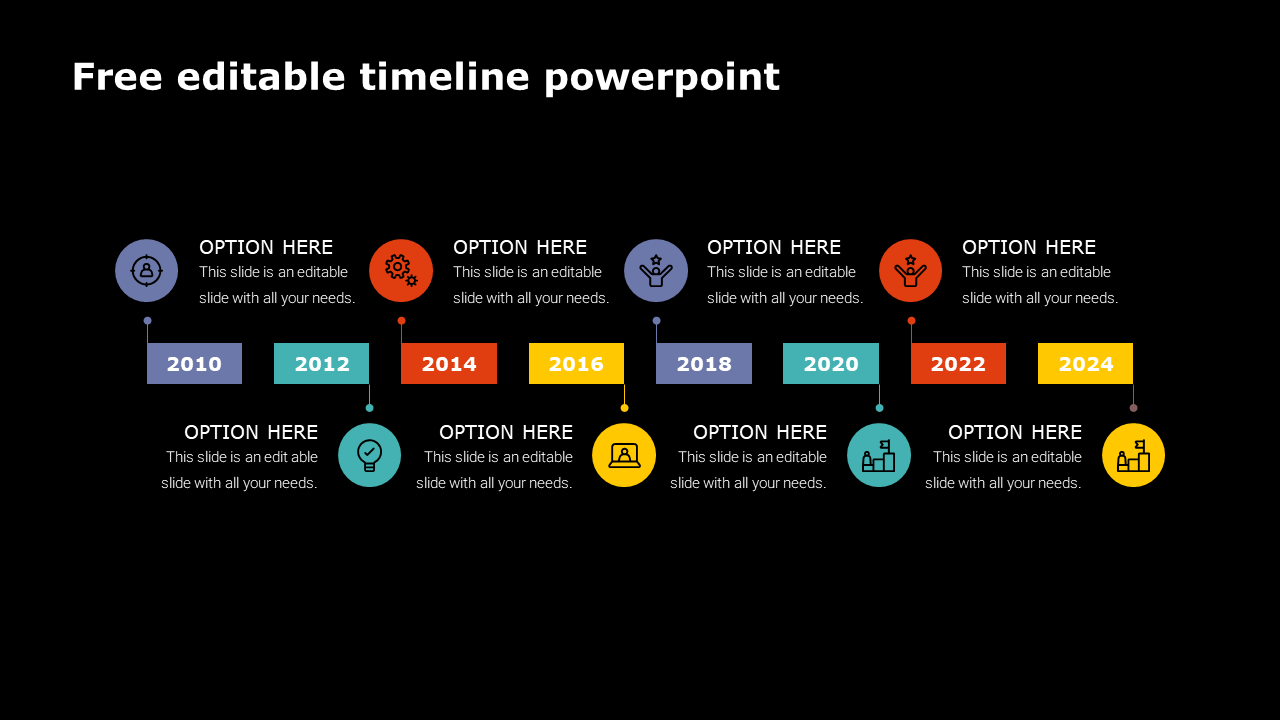 Free editable timeline powerpoint

OPTION HERE
This slide is an editable slide with all your needs.

OPTION HERE
This slide is an editable slide with all your needs.

OPTION HERE
This slide is an editable slide with all your needs.

OPTION HERE
This slide is an editable slide with all your needs.

2010 2012 2014 2016 2018 2020 2022 2024

OPTION HERE
This slide is an edit able slide with all your needs.

OPTION HERE
This slide is an editable slide with all your needs.

OPTION HERE
This slide is an editable slide with all your needs.

OPTION HERE
This slide is an editable slide with all your needs.